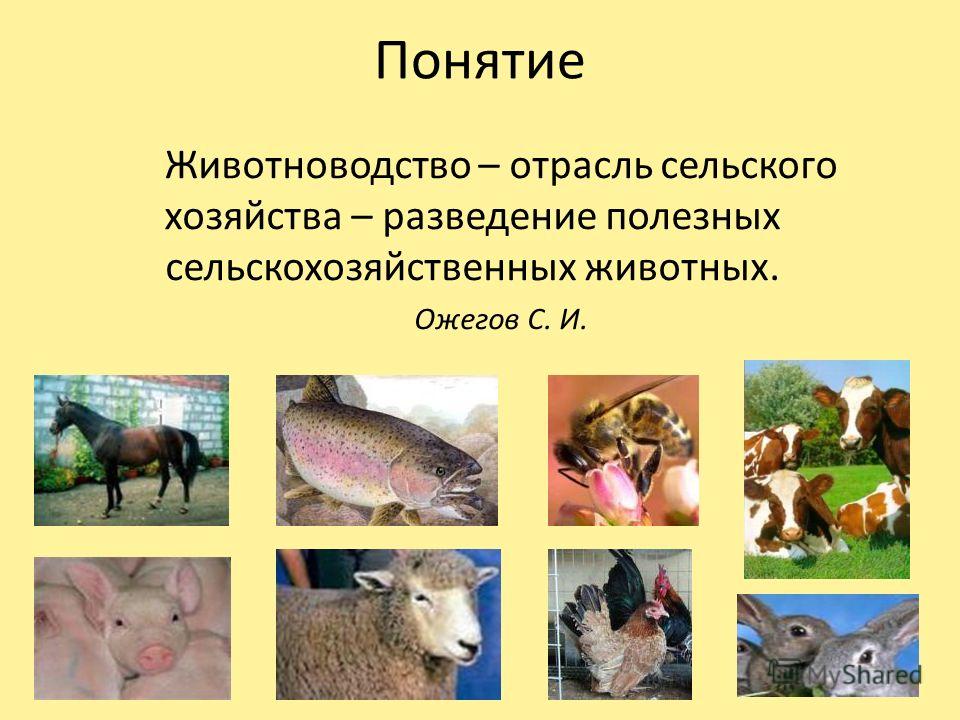 Понятие

Животноводство – отрасль сельского хозяйства – разведение полезных сельскохозяйственных животных.

Ожегов С. И.

MyShared